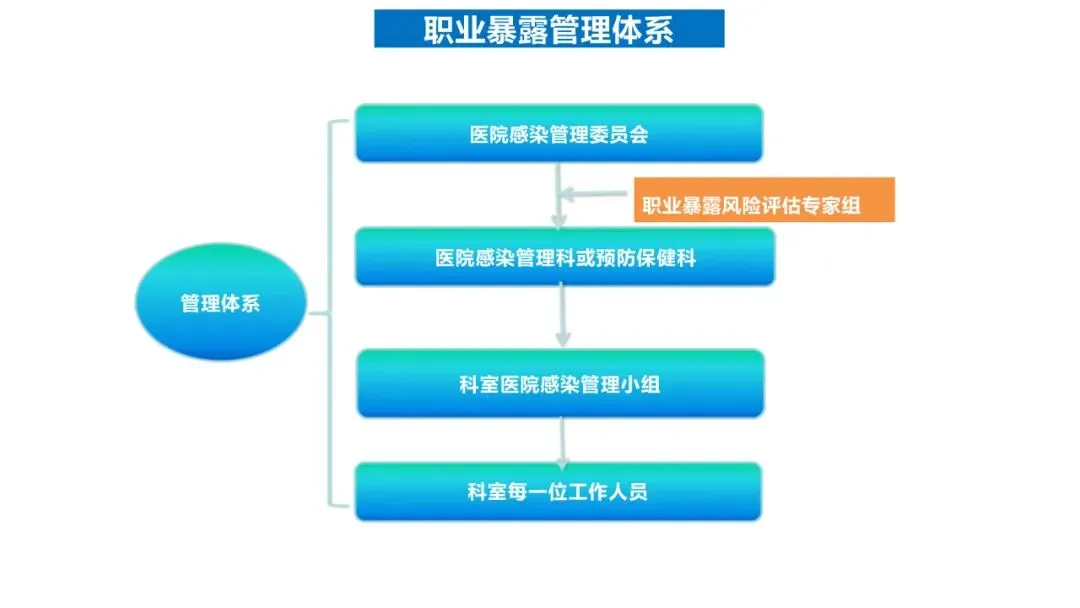 职业暴露管理体系

管理体系

医院感染管理委员会

职业暴露风险评估专家组

医院感染管理科或预防保健科

科室医院感染管理小组

科室每一位工作人员